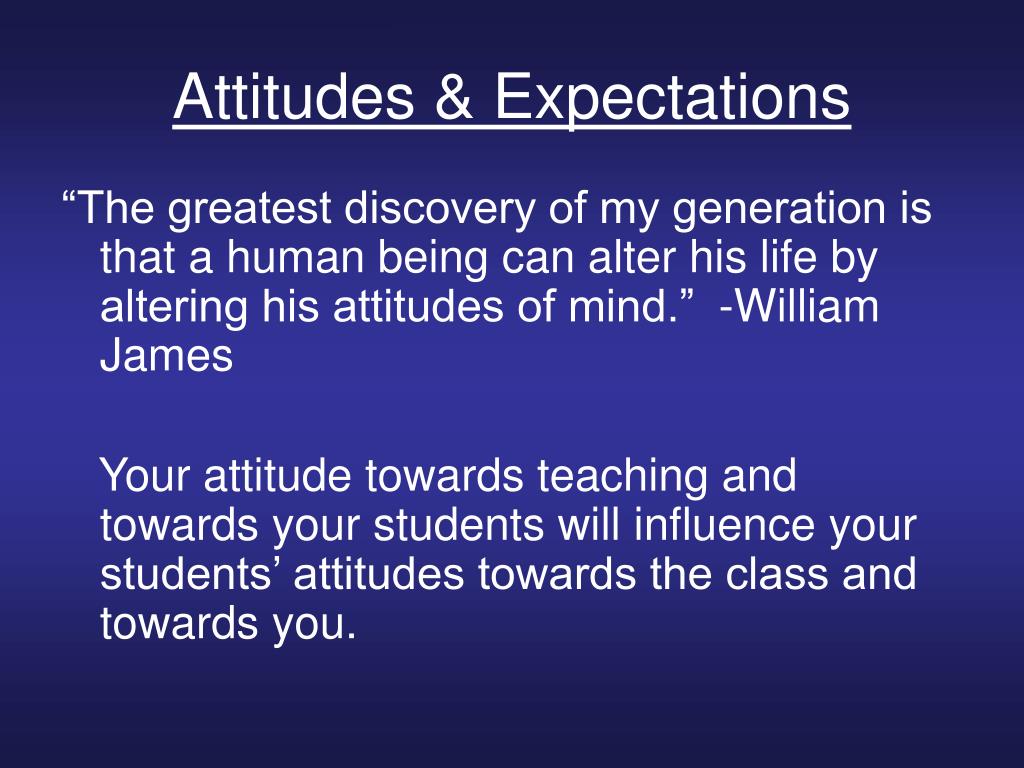 Attitudes & Expectations

“The greatest discovery of my generation is that a human being can alter his life by altering his attitudes of mind.”  -William James

Your attitude towards teaching and towards your students will influence your students’ attitudes towards the class and towards you.